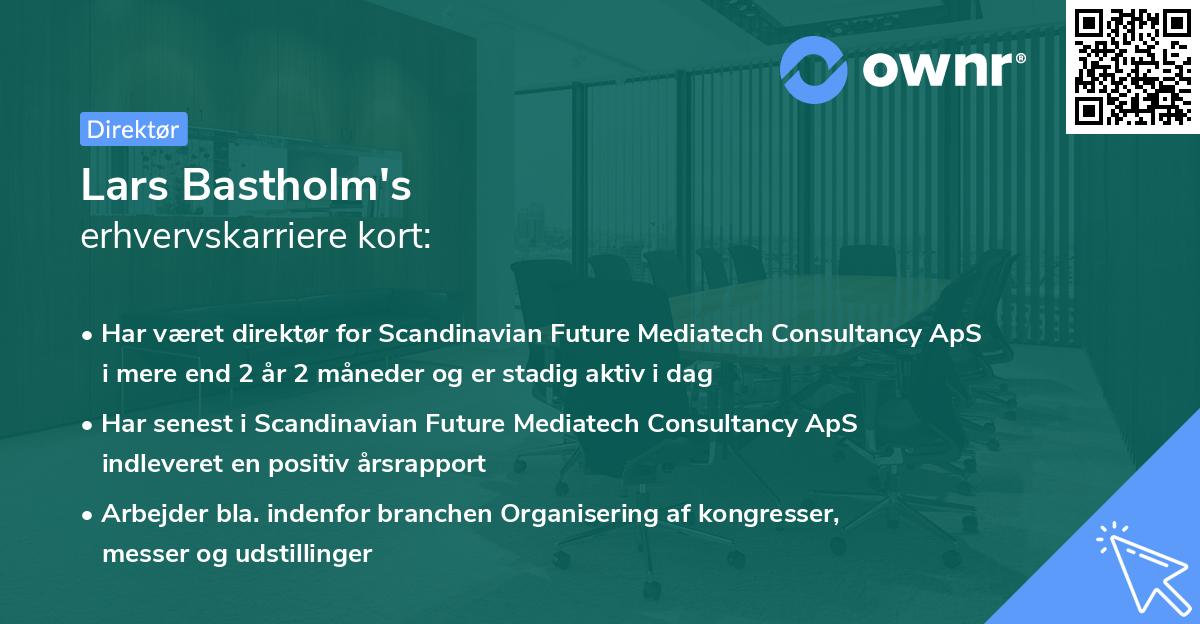 ownr®

Direktør

Lars Bastholm's
erhvervskarriere kort:

• Har været direktør for Scandinavian Future Mediatech Consultancy ApS i mere end 2 år 2 måneder og er stadig aktiv i dag

• Har senest i Scandinavian Future Mediatech Consultancy ApS indleveret en positiv årsrapport

• Arbejder bla. indenfor branchen Organisering af kongresser, messer og udstillinger